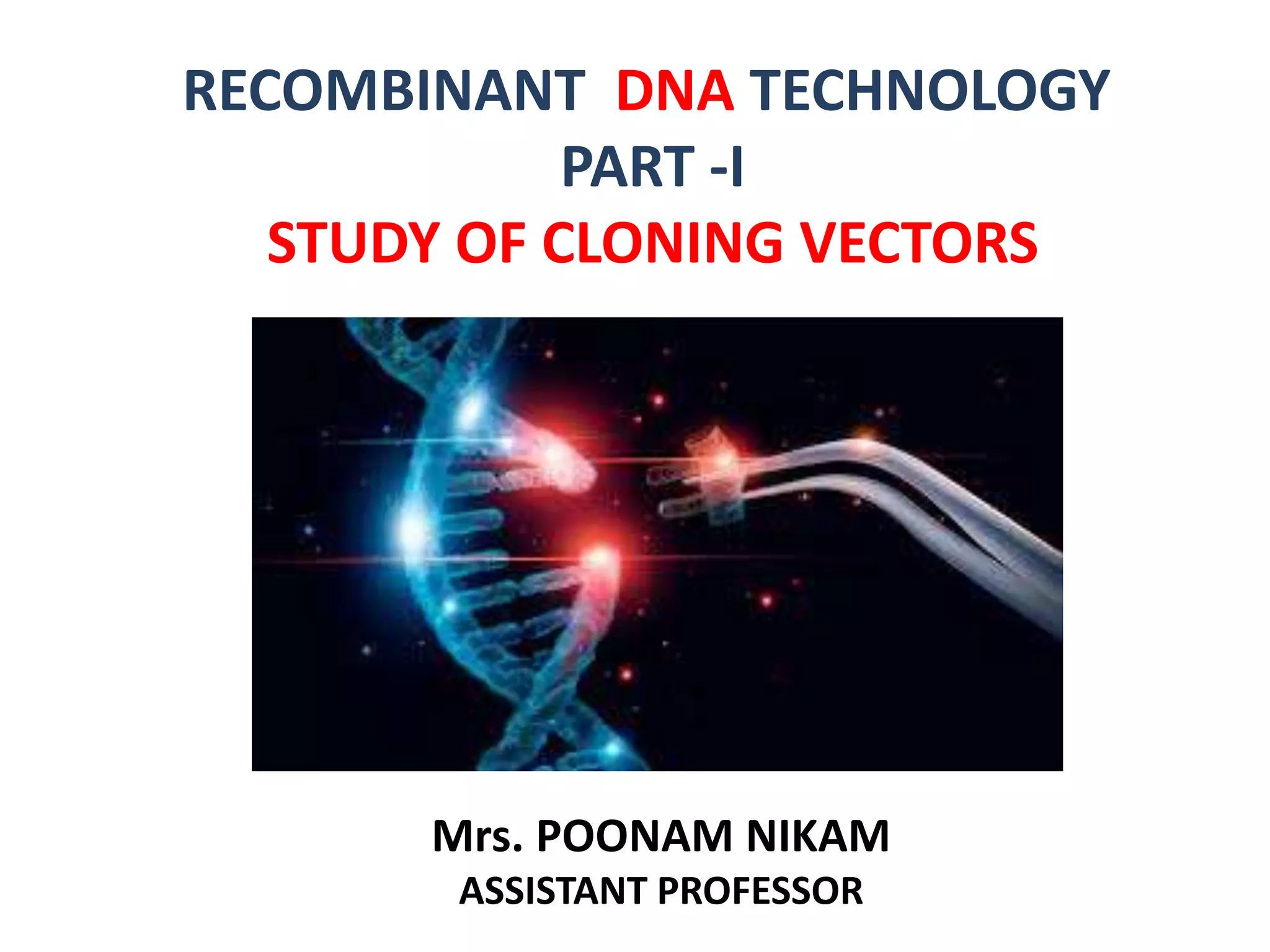 RECOMBINANT DNA TECHNOLOGY
PART -I
STUDY OF CLONING VECTORS

Mrs. POONAM NIKAM
ASSISTANT PROFESSOR